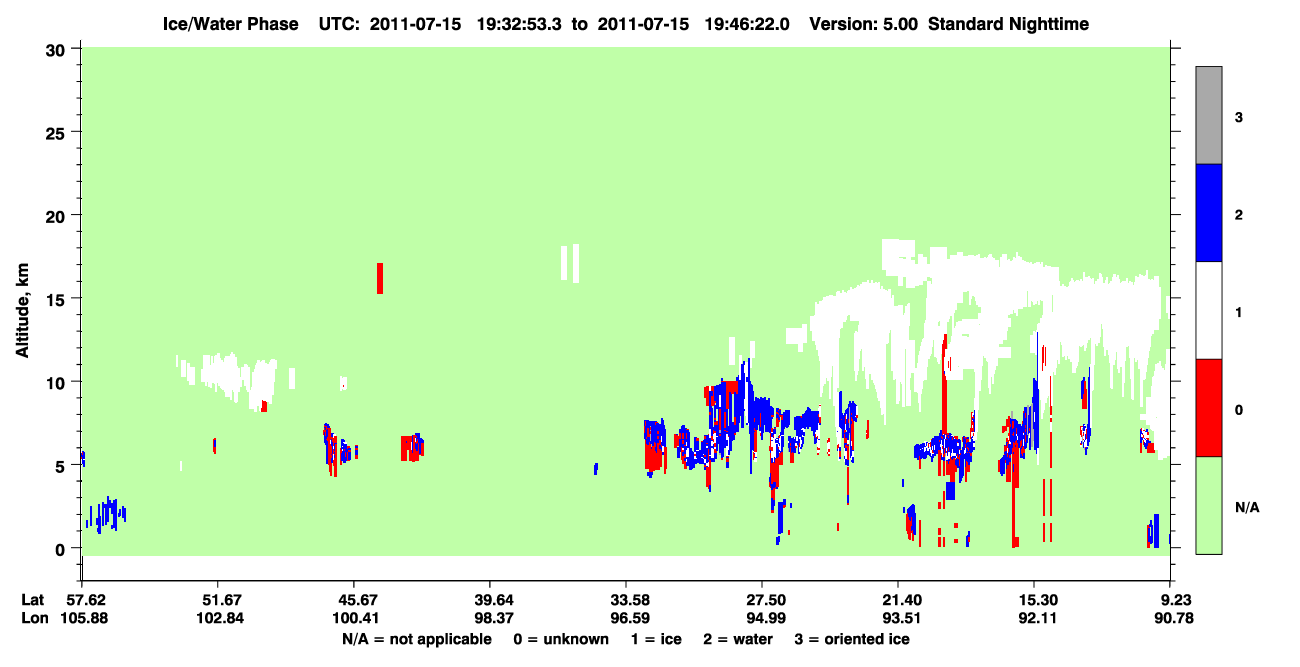 Ice/Water Phase UTC: 2011-07-15 19:32:53.3 to 2011-07-15 19:46:22.0 Version: 5.00 Standard Nighttime

Altitude, km

30
25
20
15
10
5
0

3
2
1
0
N/A

Lat 57.62 51.67 45.67 39.64 33.58 27.50 21.40 15.30 9.23
Lon 105.88 102.84 100.41 98.37 96.59 94.99 93.51 92.11 90.78

N/A = not applicable 0 = unknown 1 = ice 2 = water 3 = oriented ice